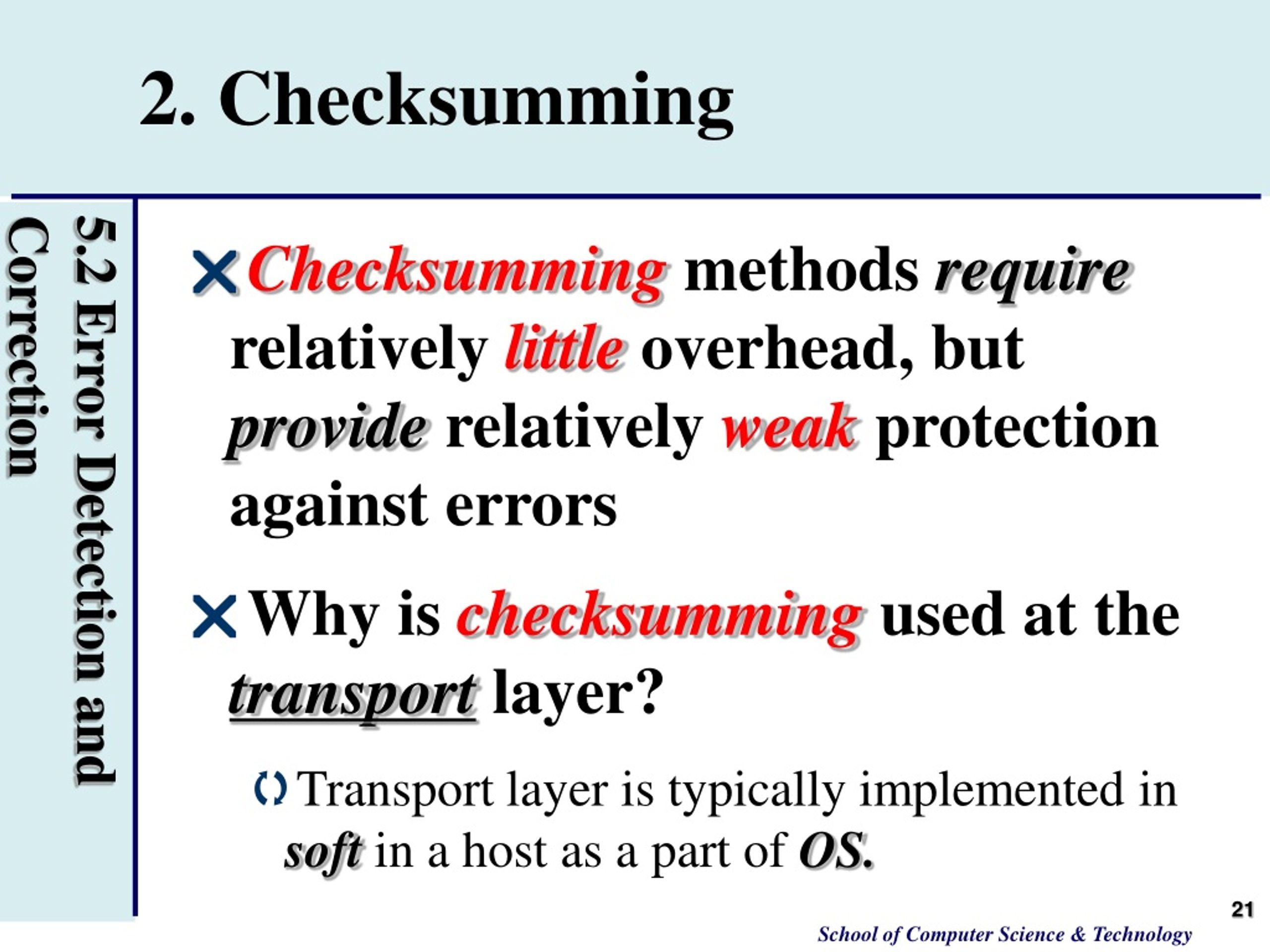 2. Checksumming

5.2 Error Detection and Correction

Checksumming methods require relatively little overhead, but provide relatively weak protection against errors

Why is checksumming used at the transport layer?

Transport layer is typically implemented in soft in a host as a part of OS.

21

School of Computer Science & Technology